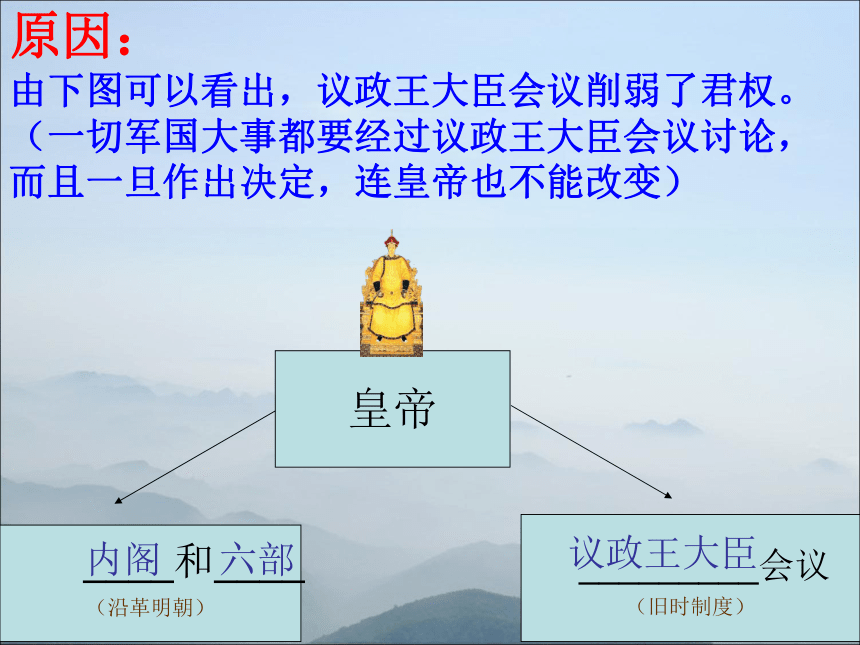 原因：
由下图可以看出，议政王大臣会议削弱了君权。（一切军国大事都要经过议政王大臣会议讨论，而且一旦作出决定，连皇帝也不能改变）

皇帝

内阁和六部
（沿革明朝）

议政王大臣会议
（旧时制度）